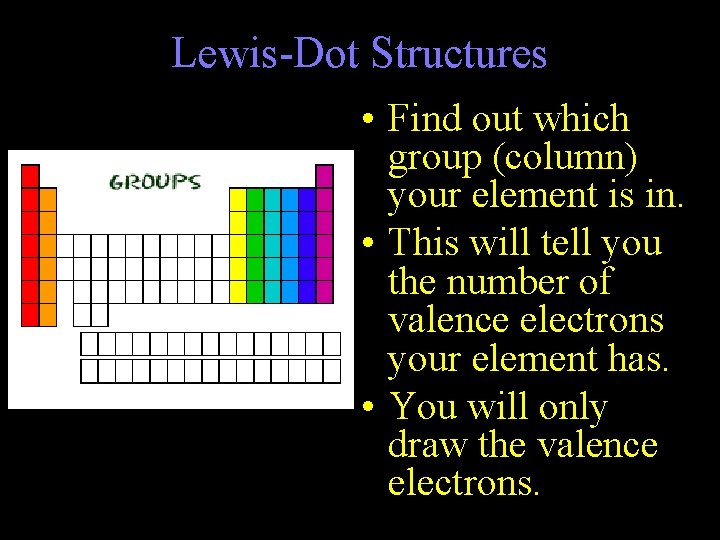 Lewis-Dot Structures

GROUPS

• Find out which group (column) your element is in.
• This will tell you the number of valence electrons your element has.
• You will only draw the valence electrons.